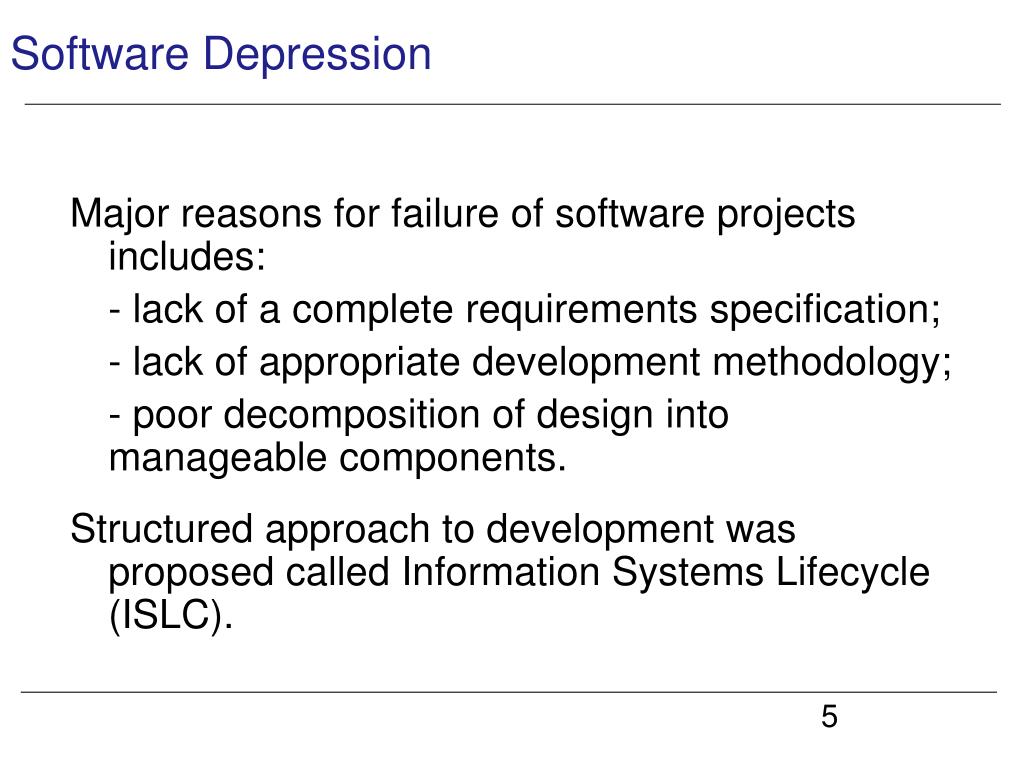 Software Depression

Major reasons for failure of software projects includes:

- lack of a complete requirements specification;

- lack of appropriate development methodology;

- poor decomposition of design into manageable components.

Structured approach to development was proposed called Information Systems Lifecycle (ISLC).

5